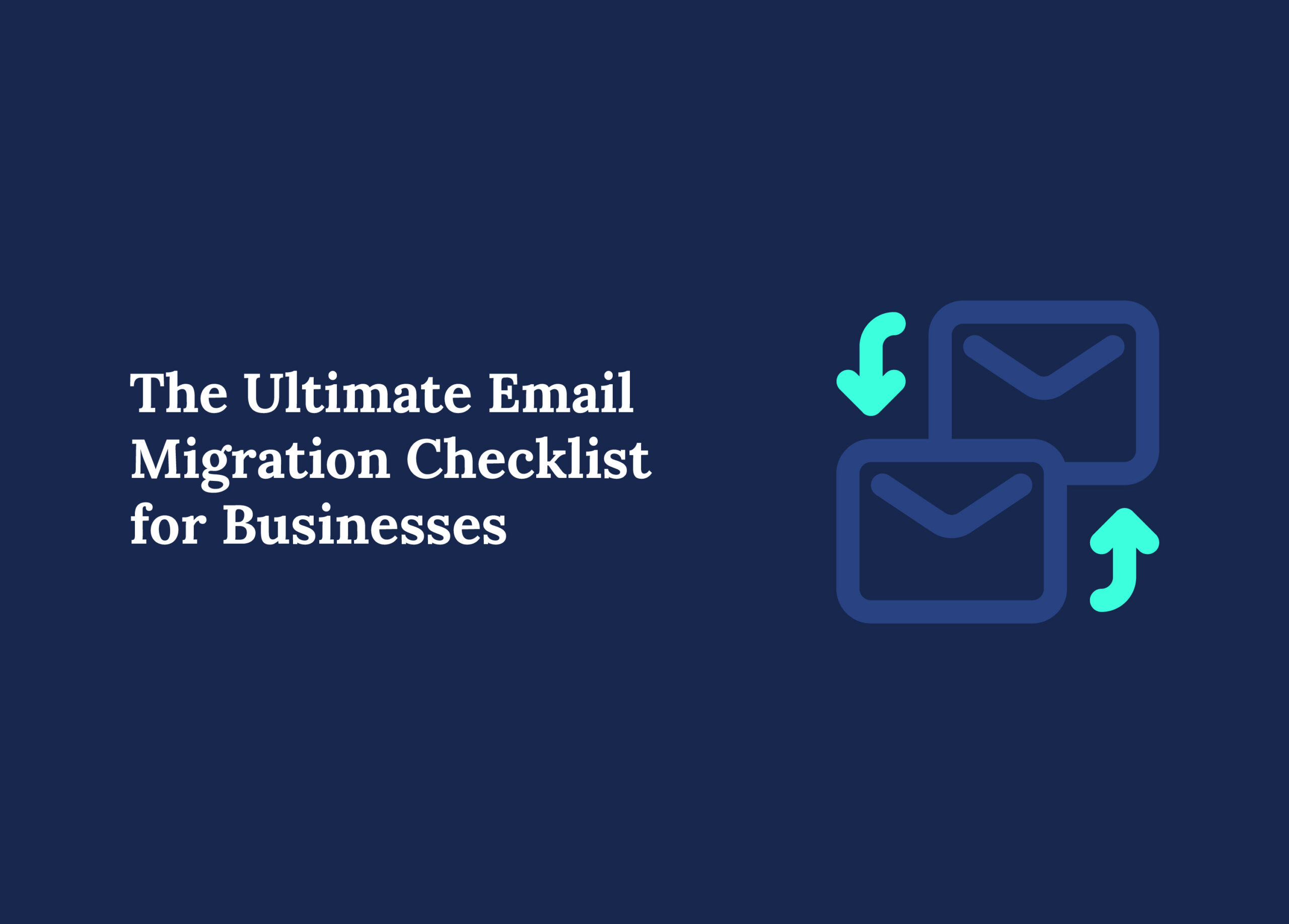 The Ultimate Email Migration Checklist for Businesses